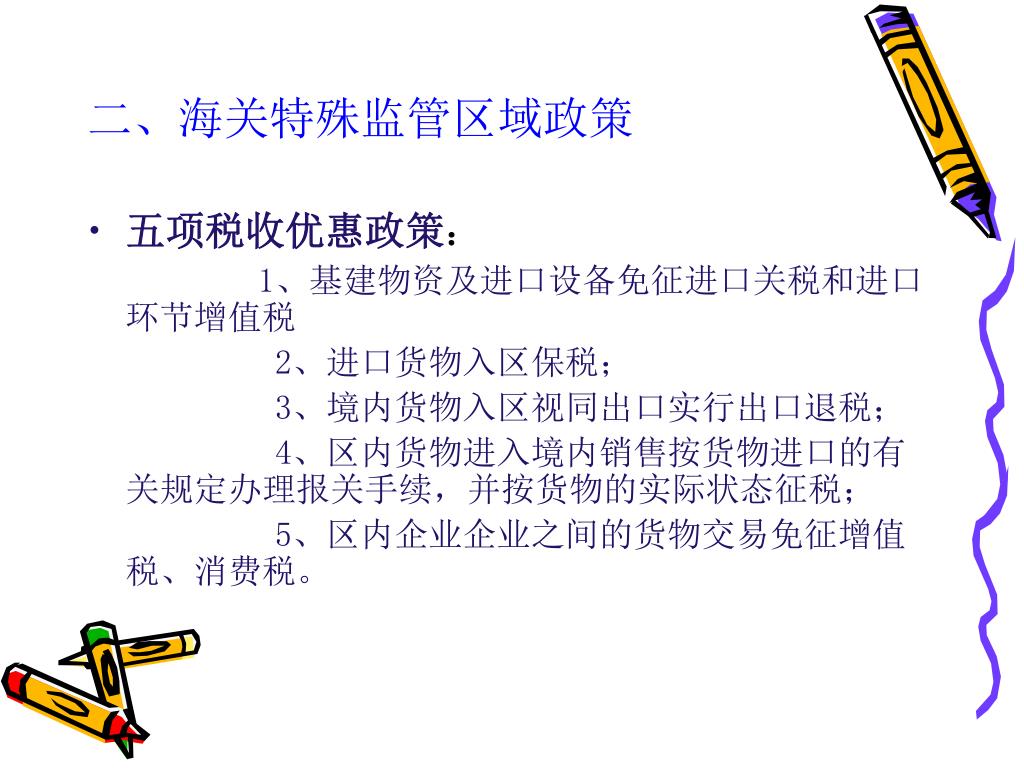 二、海关特殊监管区域政策

• 五项税收优惠政策：

1、基建物资及进口设备免征进口关税和进口环节增值税

2、进口货物入区保税；

3、境内货物入区视同出口实行出口退税；

4、区内货物进入境内销售按货物进口的有关规定办理报关手续，并按货物的实际状态征税；

5、区内企业企业之间的货物交易免征增值税、消费税。